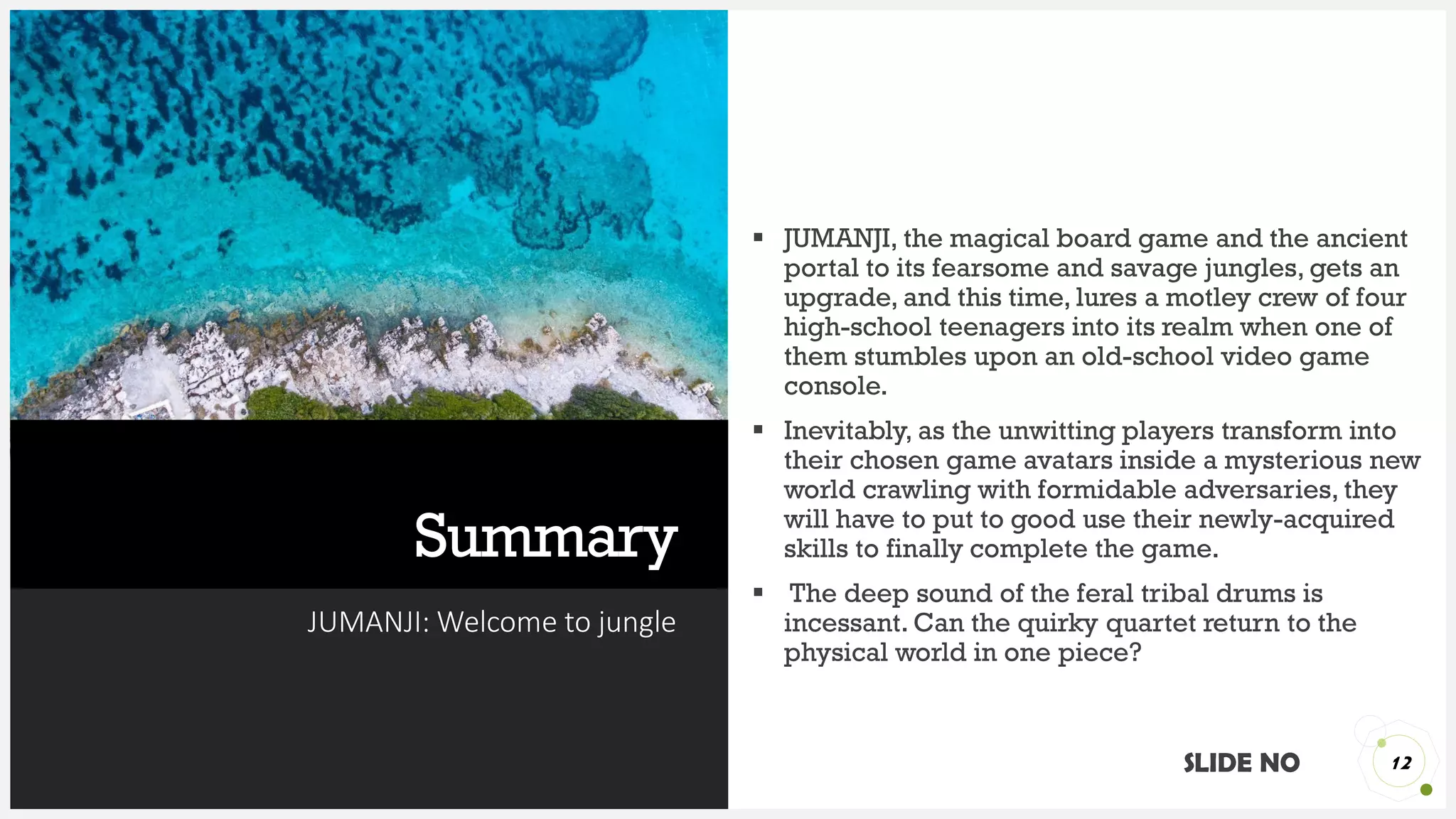 Summary

JUMANJI: Welcome to jungle

▪ JUMANJI, the magical board game and the ancient portal to its fearsome and savage jungles, gets an upgrade, and this time, lures a motley crew of four high-school teenagers into its realm when one of them stumbles upon an old-school video game console.

▪ Inevitably, as the unwitting players transform into their chosen game avatars inside a mysterious new world crawling with formidable adversaries, they will have to put to good use their newly-acquired skills to finally complete the game.

▪ The deep sound of the feral tribal drums is incessant. Can the quirky quartet return to the physical world in one piece?

SLIDE NO

12